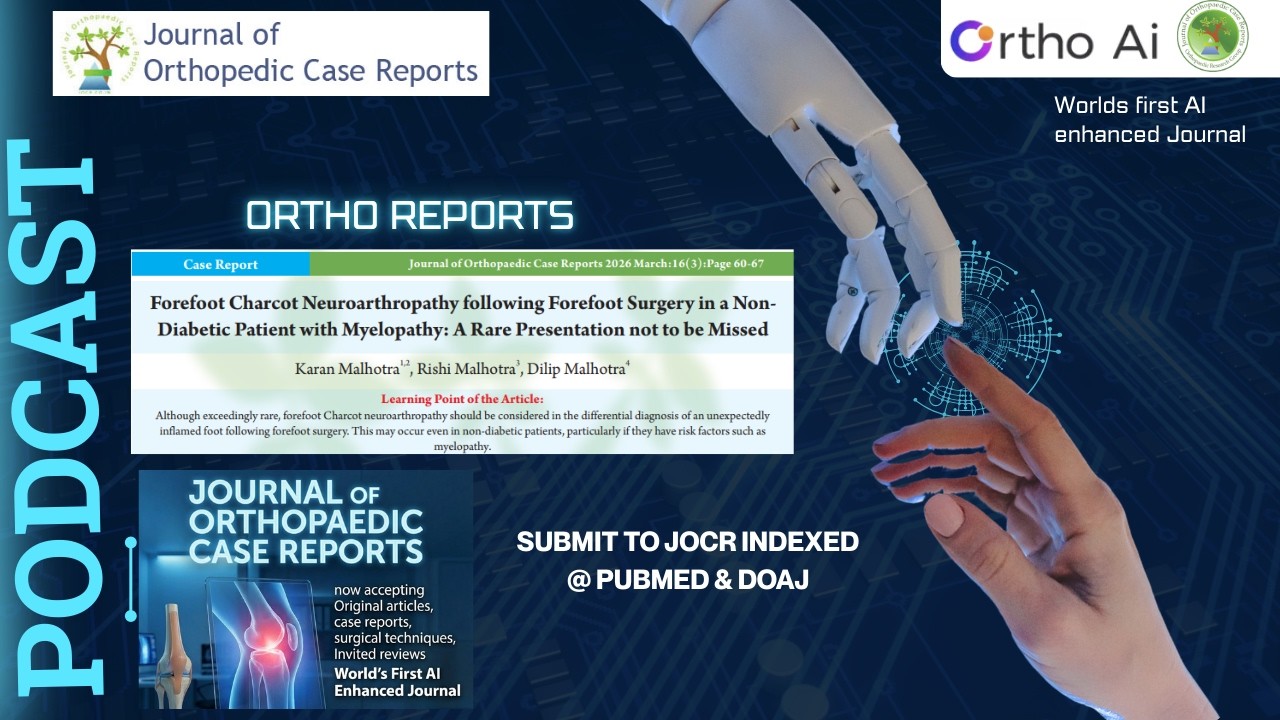 Journal of Orthopedic Case Reports

Ortho Ai

Worlds first AI enhanced Journal

PODCAST

ORTHO REPORTS

Case Report

Journal of Orthopaedic Case Reports 2026 March:16(3):Page 60-67

Forefoot Charcot Neuroarthropathy following Forefoot Surgery in a Non-Diabetic Patient with Myelopathy: A Rare Presentation not to be Missed

Karan Malhotra$^{1,2}$, Rishi Malhotra$^{3}$, Dilip Malhotra$^{4}$

Learning Point of the Article:

Although exceedingly rare, forefoot Charcot neuroarthropathy should be considered in the differential diagnosis of an unexpectedly inflamed foot following forefoot surgery. This may occur even in non-diabetic patients, particularly if they have risk factors such as myelopathy.

JOURNAL OF ORTHOPAEDIC CASE REPORTS

now accepting Original articles, case reports, surgical techniques, Invited reviews

World's First AI Enhanced Journal

SUBMIT TO JOCR INDEXED @ PUBMED & DOAJ